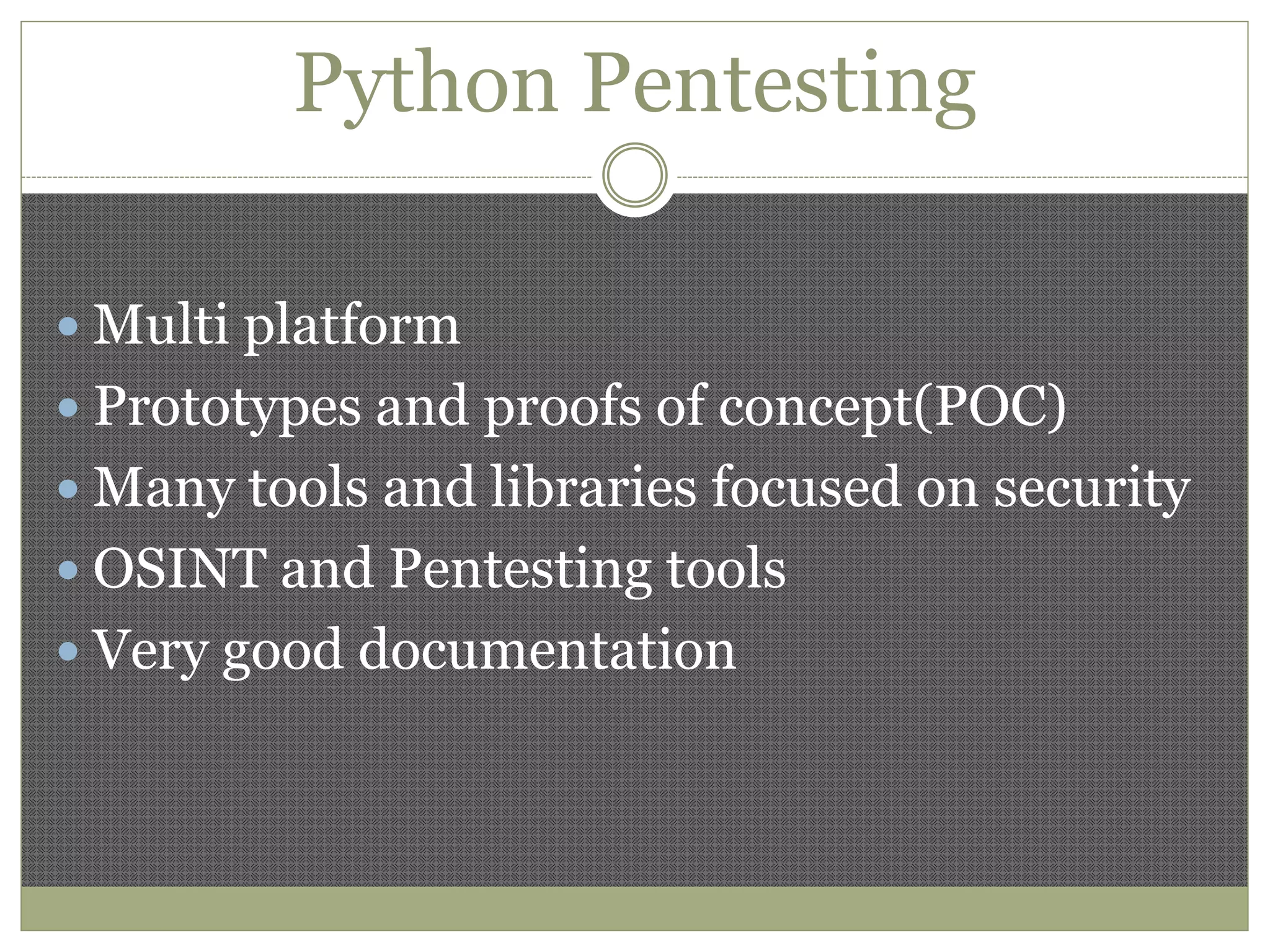 Python Pentesting

- Multi platform
- Prototypes and proofs of concept(POC)
- Many tools and libraries focused on security
- OSINT and Pentesting tools
- Very good documentation